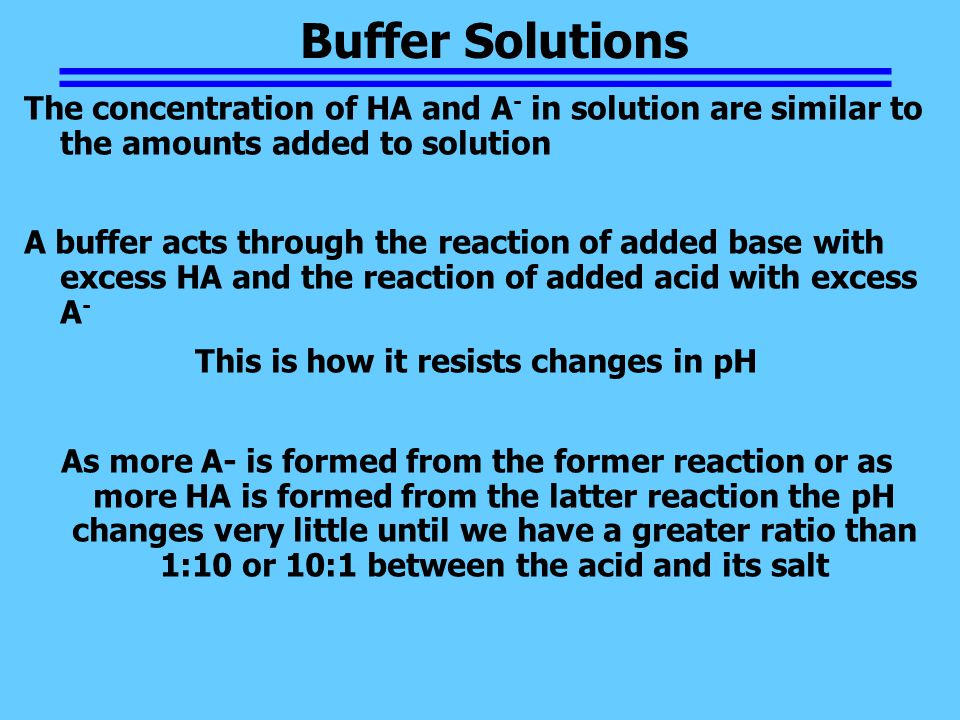 Buffer Solutions

The concentration of HA and $A^-$ in solution are similar to the amounts added to solution

A buffer acts through the reaction of added base with excess HA and the reaction of added acid with excess $A^-$

This is how it resists changes in pH

As more A- is formed from the former reaction or as more HA is formed from the latter reaction the pH changes very little until we have a greater ratio than 1:10 or 10:1 between the acid and its salt